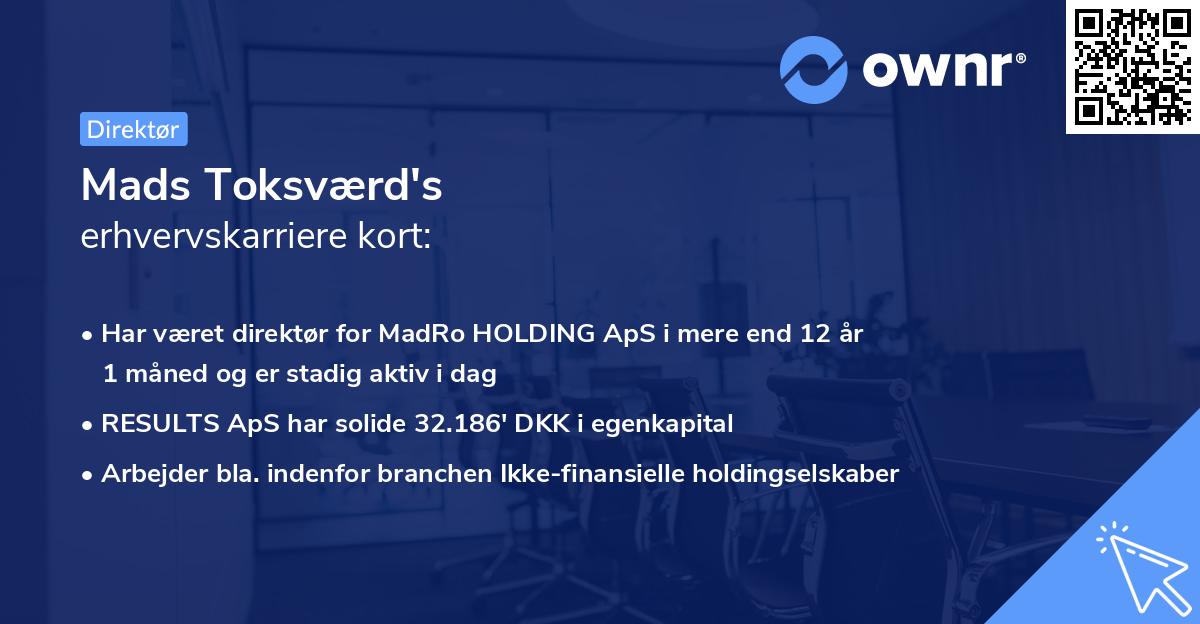 ownr®

Direktør

Mads Toksværd's
erhvervskarriere kort:

• Har været direktør for MadRo HOLDING ApS i mere end 12 år 1 måned og er stadig aktiv i dag
• RESULTS ApS har solide 32.186' DKK i egenkapital
• Arbejder bla. indenfor branchen Ikke-finansielle holdingselskaber